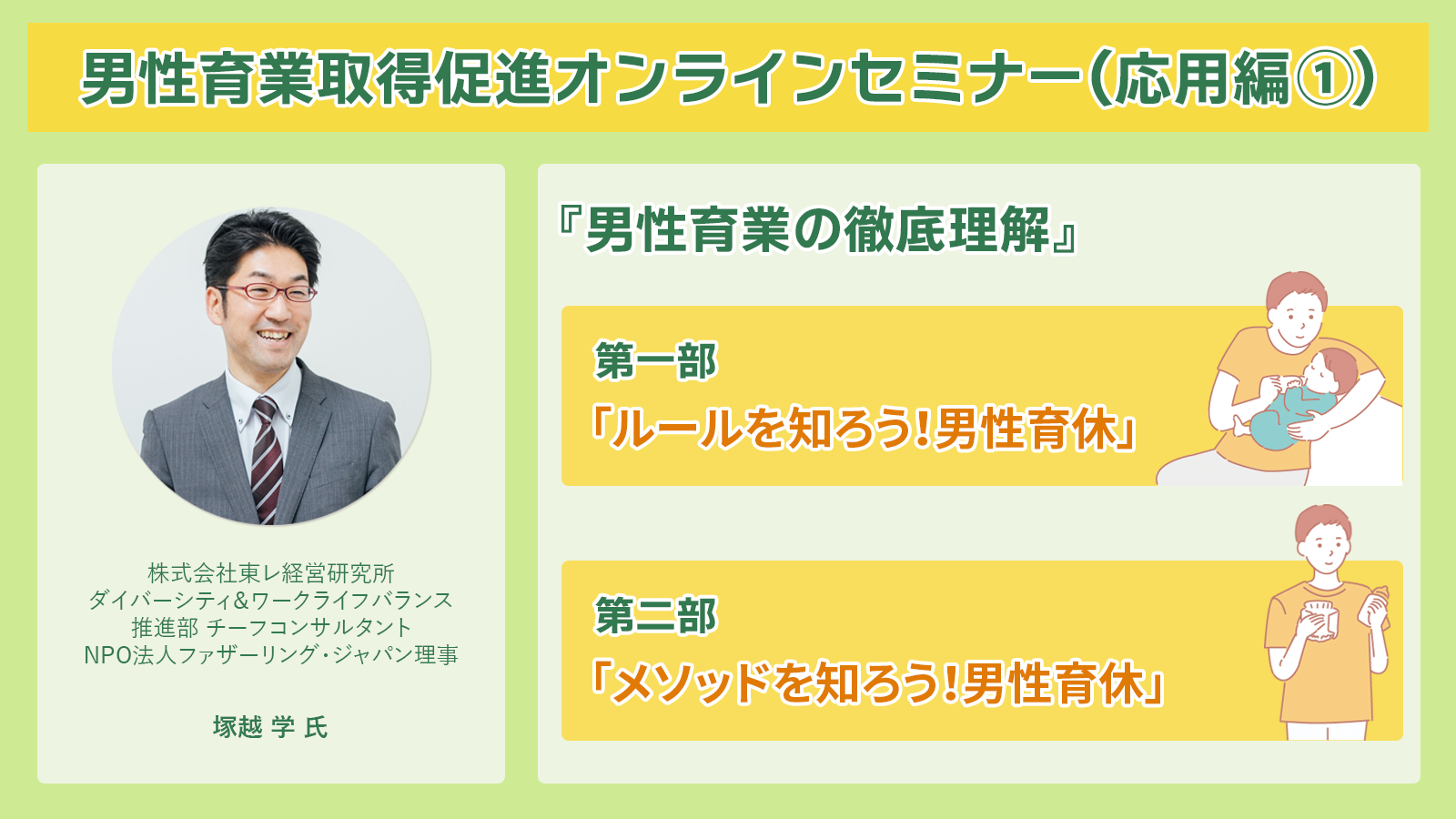 男性育業取得促進オンラインセミナー(応用編①)

株式会社東レ経営研究所
ダイバーシティ&ワークライフバランス
推進部 チーフコンサルタント
NPO法人ファザーリング・ジャパン理事

塚越 学 氏

『男性育業の徹底理解』

第一部
「ルールを知ろう!男性育休」

第二部
「メソッドを知ろう!男性育休」